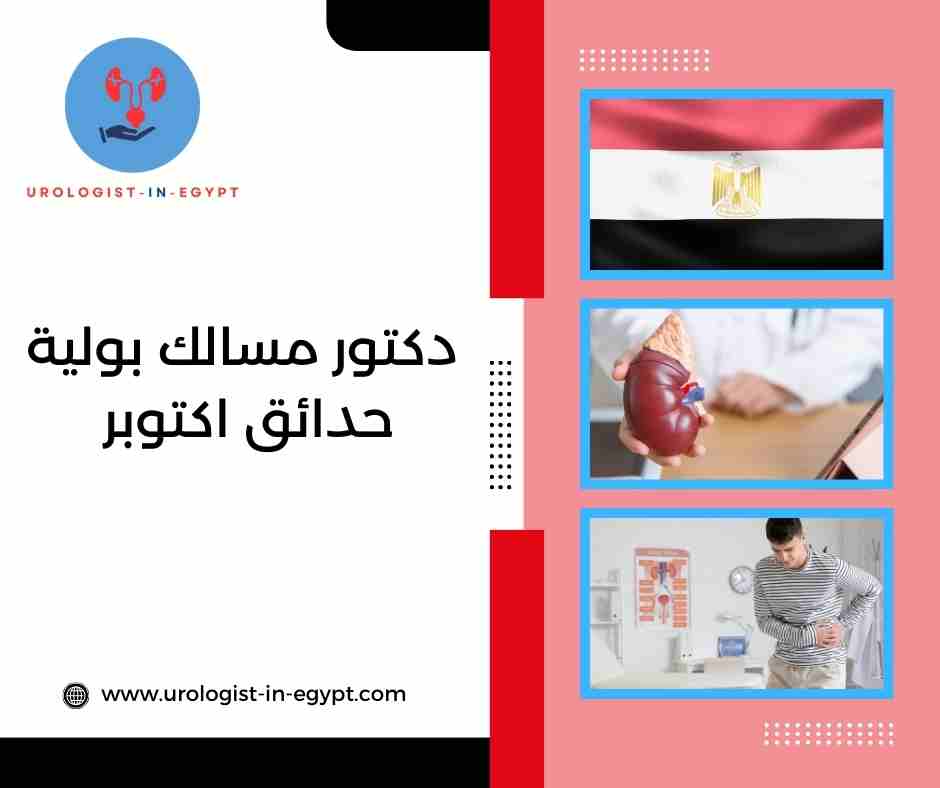 UROLOGIST-IN-EGYPT

دكتور مسالك بولية
حدائق اكتوبر

www.urologist-in-egypt.com